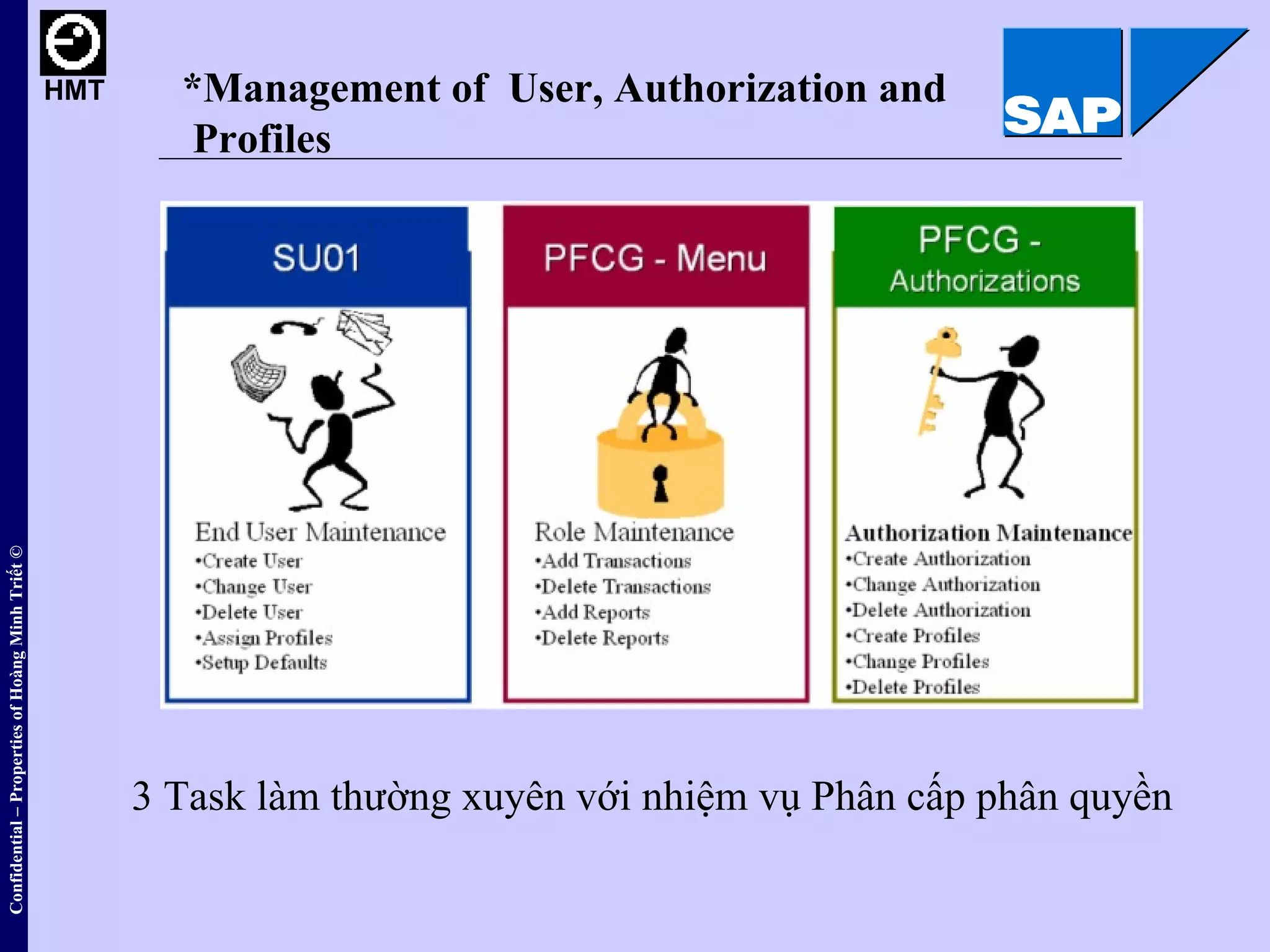 HMT

*Management of User, Authorization and Profiles

SAP

SU01

End User Maintenance
•Create User
•Change User
•Delete User
•Assign Profiles
•Setup Defaults

PFCG - Menu

Role Maintenance
•Add Transactions
•Delete Transactions
•Add Reports
•Delete Reports

PFCG - Authorizations

Authorization Maintenance
•Create Authorization
•Change Authorization
•Delete Authorization
•Create Profiles
•Change Profiles
•Delete Profiles

3 Task làm thường xuyên với nhiệm vụ Phân cấp phân quyền

Confidential – Properties of Hoàng Minh Triết ©